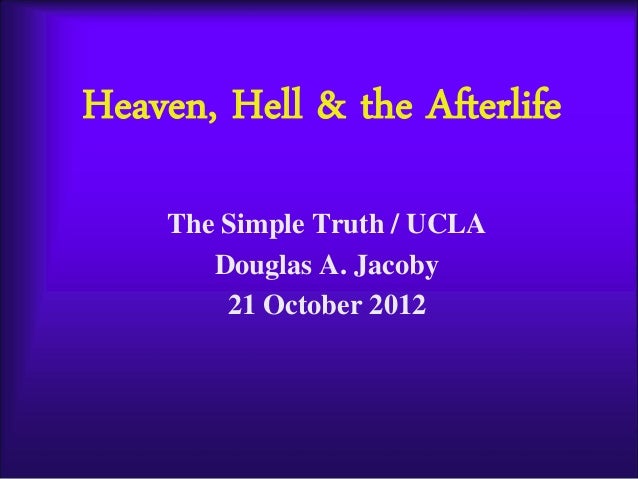 Heaven, Hell & the Afterlife

The Simple Truth / UCLA
Douglas A. Jacoby
21 October 2012